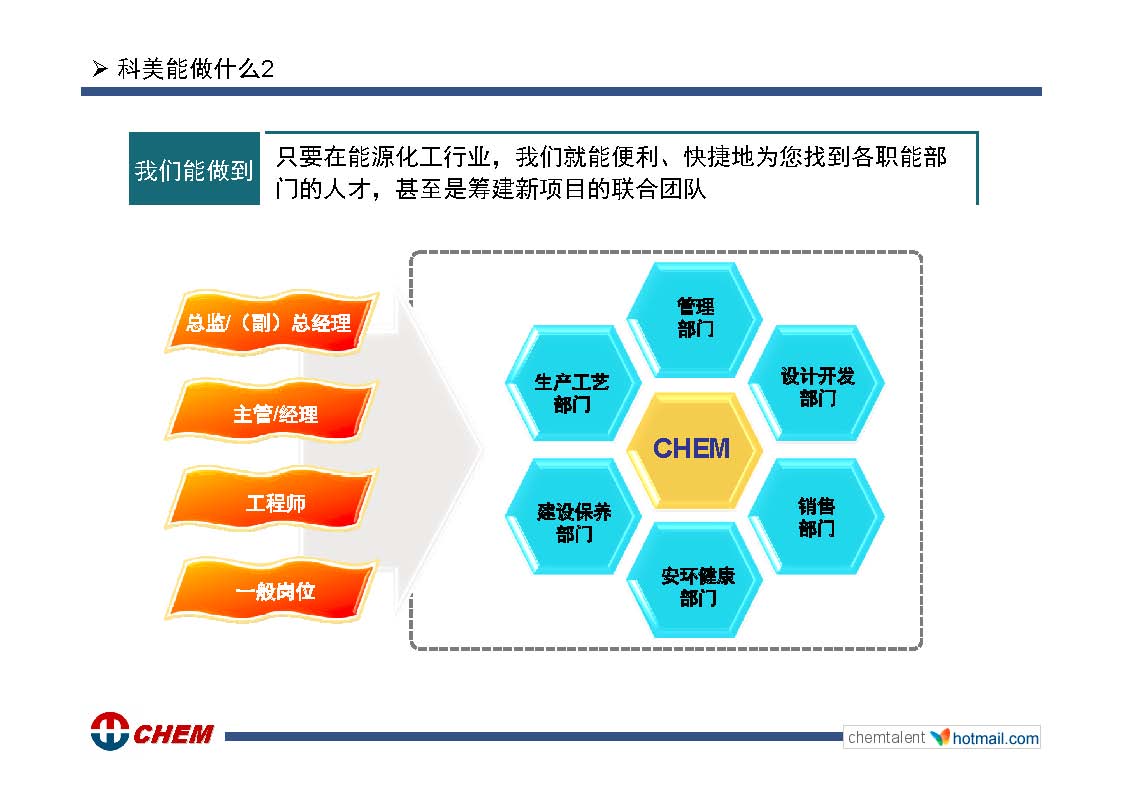 ➢ 科美能做什么2

我们能做到

只要在能源化工行业，我们就能便利、快捷地为您找到各职能部门的人才，甚至是筹建新项目的联合团队

总监/（副）总经理

主管/经理

工程师

一般岗位

管理部门

生产工艺部门

设计开发部门

CHEM

建设保养部门

销售部门

安环健康部门

CHEM

chemtalent hotmail.com